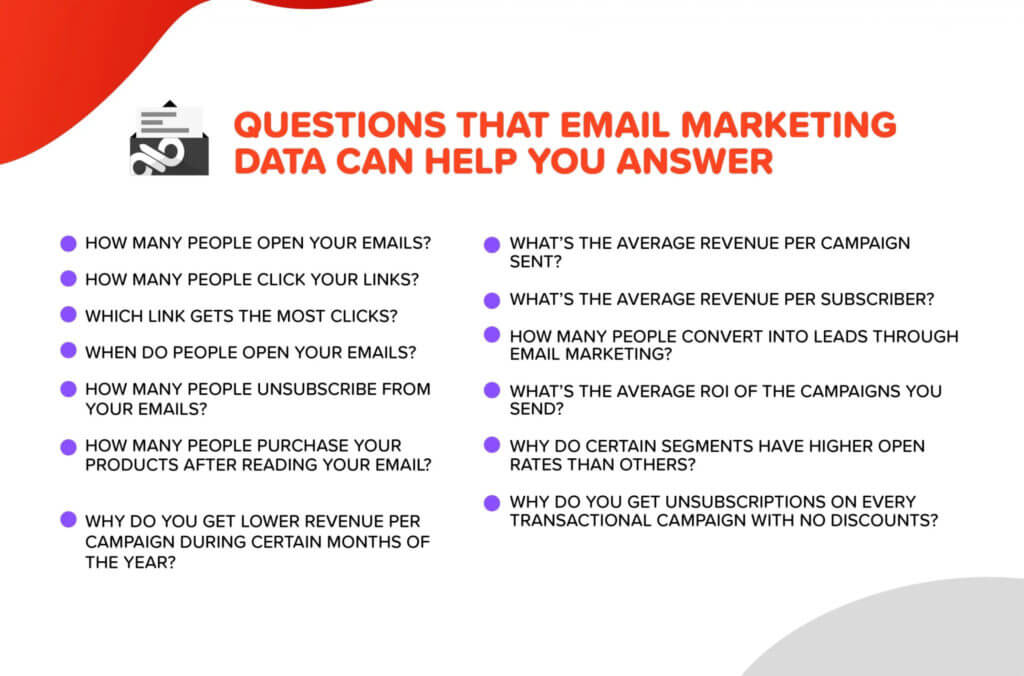 QUESTIONS THAT EMAIL MARKETING DATA CAN HELP YOU ANSWER

HOW MANY PEOPLE OPEN YOUR EMAILS?

HOW MANY PEOPLE CLICK YOUR LINKS?

WHICH LINK GETS THE MOST CLICKS?

WHEN DO PEOPLE OPEN YOUR EMAILS?

HOW MANY PEOPLE UNSUBSCRIBE FROM YOUR EMAILS?

HOW MANY PEOPLE PURCHASE YOUR PRODUCTS AFTER READING YOUR EMAIL?

WHY DO YOU GET LOWER REVENUE PER CAMPAIGN DURING CERTAIN MONTHS OF THE YEAR?

WHAT'S THE AVERAGE REVENUE PER CAMPAIGN SENT?

WHAT'S THE AVERAGE REVENUE PER SUBSCRIBER?

HOW MANY PEOPLE CONVERT INTO LEADS THROUGH EMAIL MARKETING?

WHAT'S THE AVERAGE ROI OF THE CAMPAIGNS YOU SEND?

WHY DO CERTAIN SEGMENTS HAVE HIGHER OPEN RATES THAN OTHERS?

WHY DO YOU GET UNSUBSCRIPTIONS ON EVERY TRANSACTIONAL CAMPAIGN WITH NO DISCOUNTS?